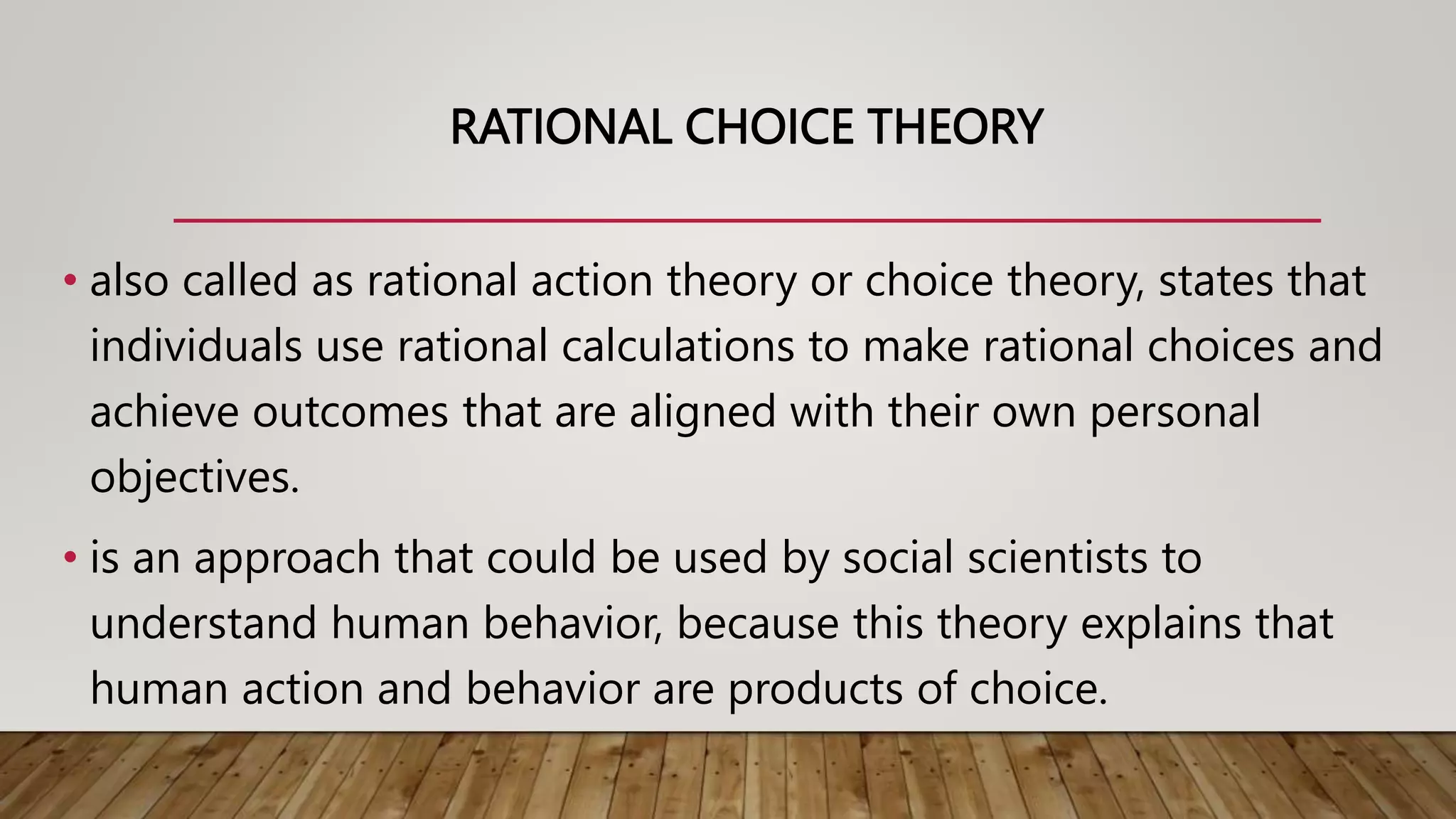 RATIONAL CHOICE THEORY

• also called as rational action theory or choice theory, states that individuals use rational calculations to make rational choices and achieve outcomes that are aligned with their own personal objectives.

• is an approach that could be used by social scientists to understand human behavior, because this theory explains that human action and behavior are products of choice.